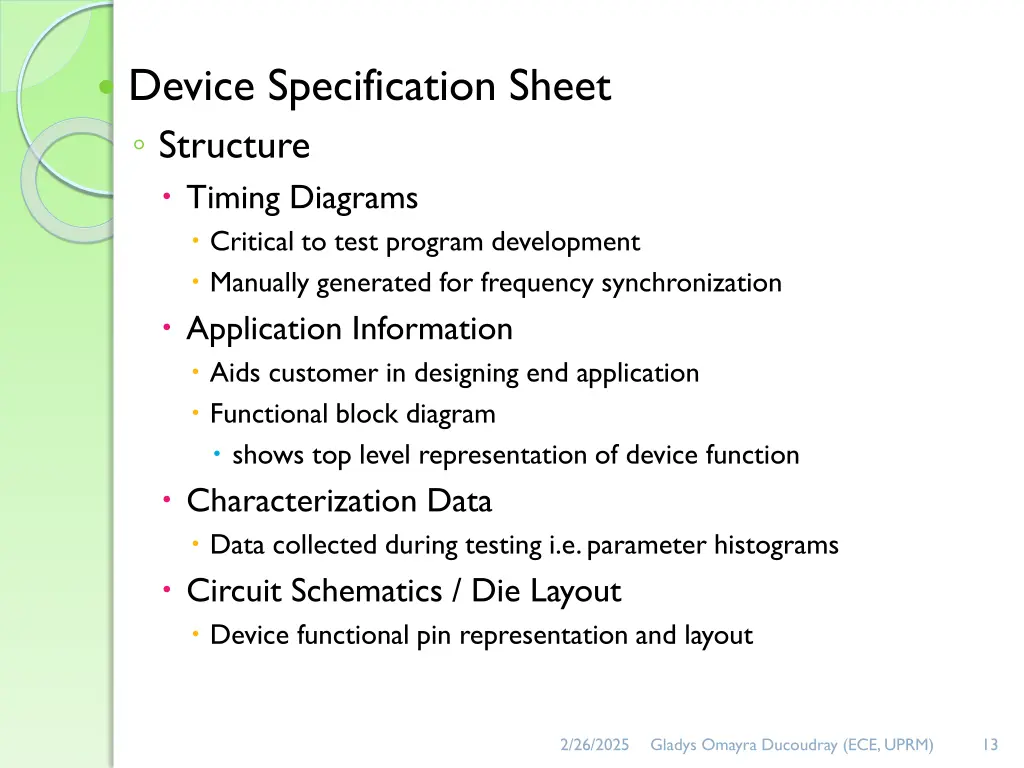 Device Specification Sheet

◦ Structure

• Timing Diagrams
  • Critical to test program development
  • Manually generated for frequency synchronization
• Application Information
  • Aids customer in designing end application
  • Functional block diagram
    • shows top level representation of device function
• Characterization Data
  • Data collected during testing i.e. parameter histograms
• Circuit Schematics / Die Layout
  • Device functional pin representation and layout

2/26/2025 Gladys Omayra Ducoudray (ECE, UPRM) 13